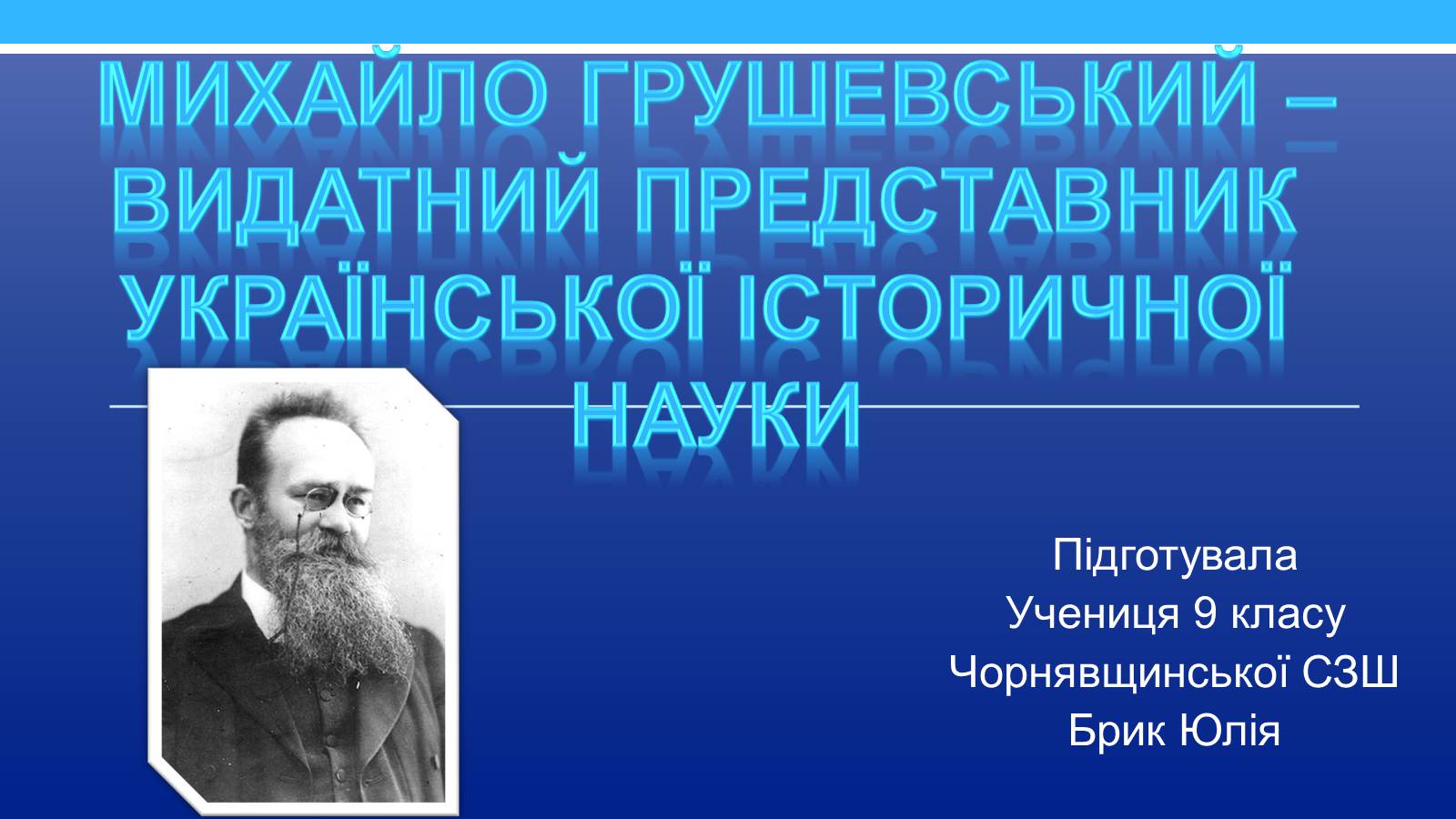 МИХАЙЛО ГРУШЕВСЬКИЙ – ВИДАТНИЙ ПРЕДСТАВНИК УКРАЇНСЬКОЇ ІСТОРИЧНОЇ НАУКИ

Підготувала
Учениця 9 класу
Чорнявщинської СЗШ
Брик Юлія